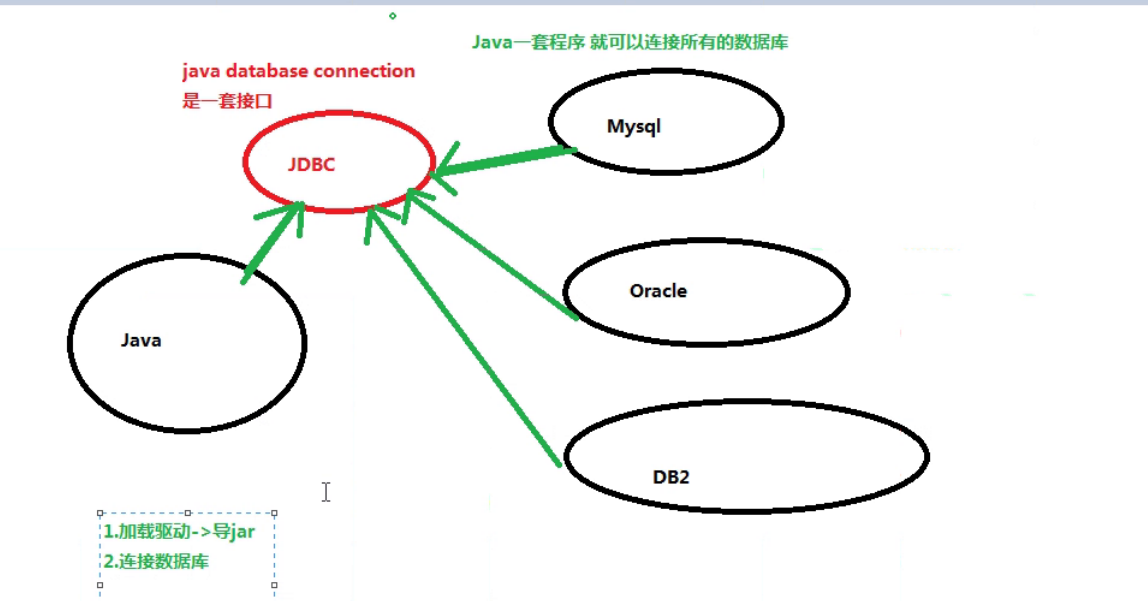 Java一套程序 就可以连接所有的数据库

java database connection
是一套接口

JDBC

Mysql

Oracle

Java

DB2

1.加载驱动->导jar
2.连接数据库